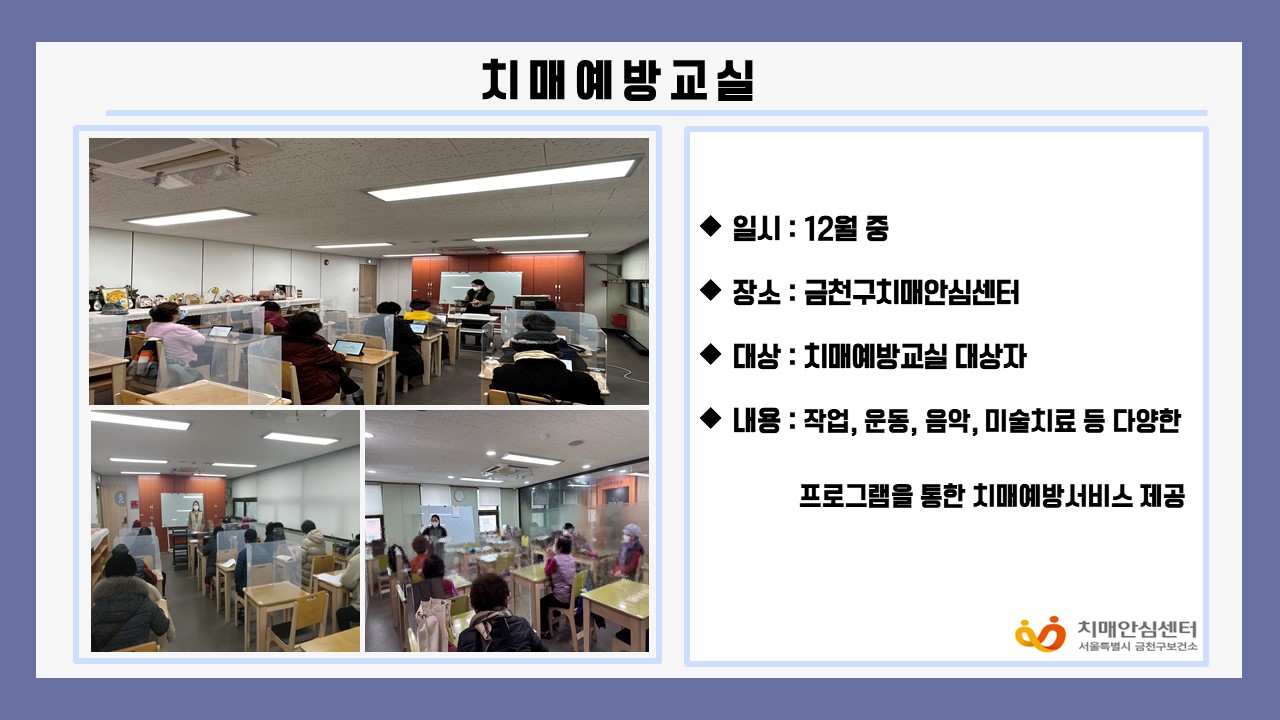 치매예방교실

◆ 일시 : 12월 중

◆ 장소 : 금천구치매안심센터

◆ 대상 : 치매예방교실 대상자

◆ 내용 : 작업, 운동, 음악, 미술치료 등 다양한 프로그램을 통한 치매예방서비스 제공

치매안심센터
서울특별시 금천구보건소